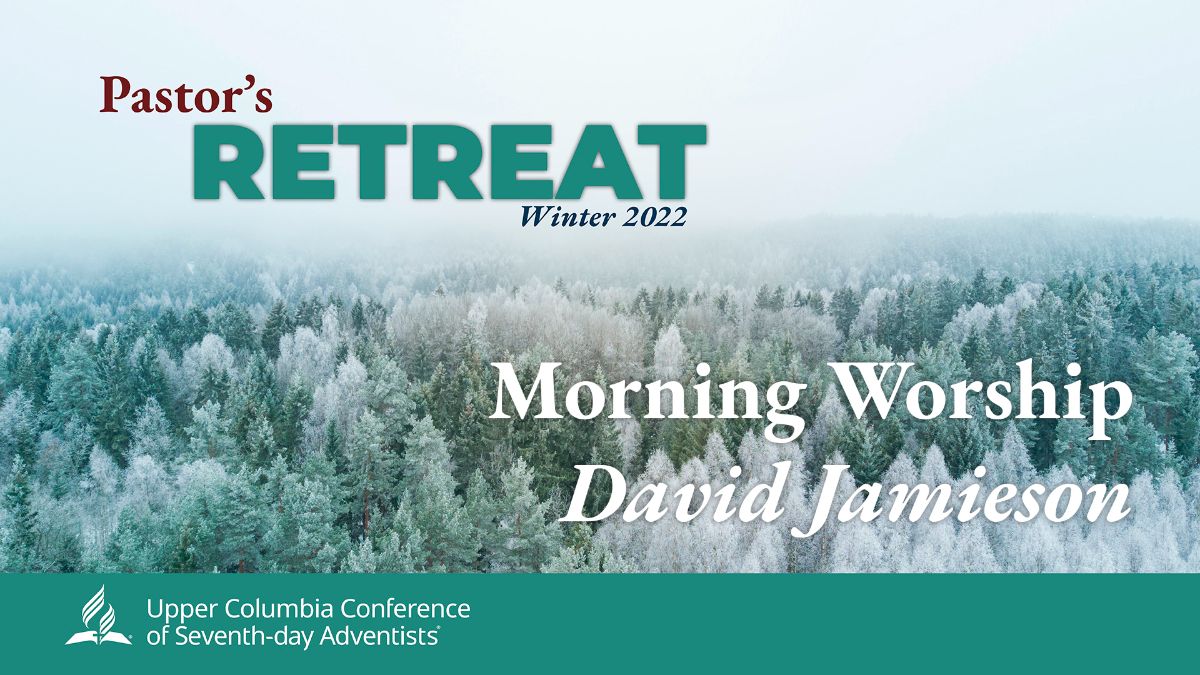 Pastor's
RETREAT
Winter 2022

Morning Worship
David Jamieson

Upper Columbia Conference
of Seventh-day Adventists®